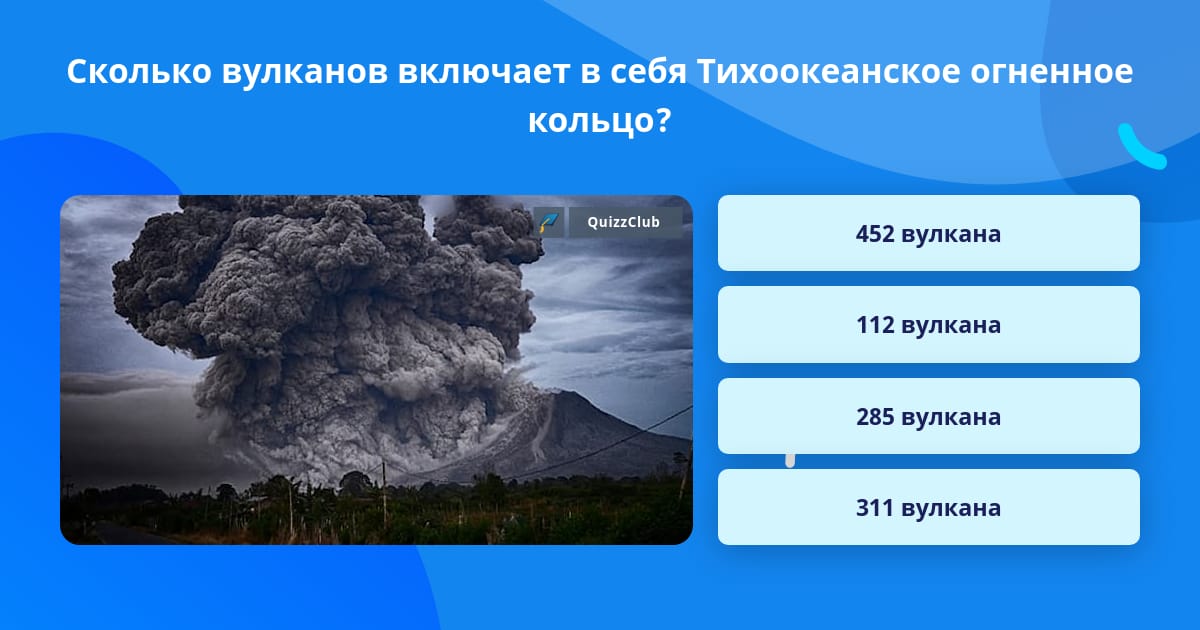 Сколько вулканов включает в себя Тихоокеанское огненное кольцо?

QuizzClub

452 вулкана

112 вулкана

285 вулкана

311 вулкана